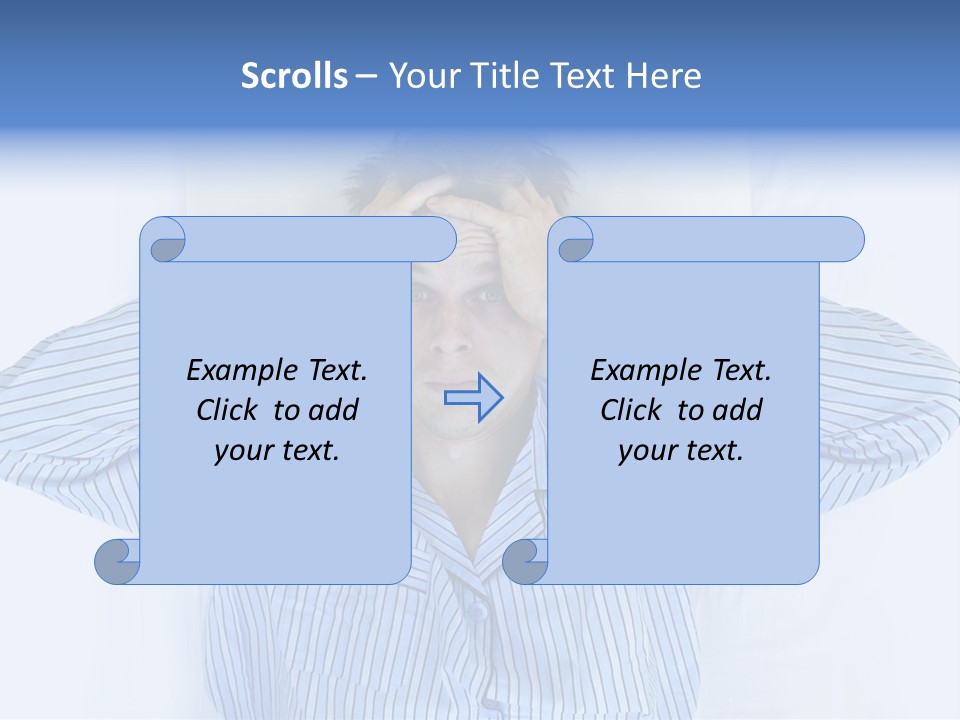 Scrolls – Your Title Text Here

Example Text. Click to add your text.

Example Text. Click to add your text.